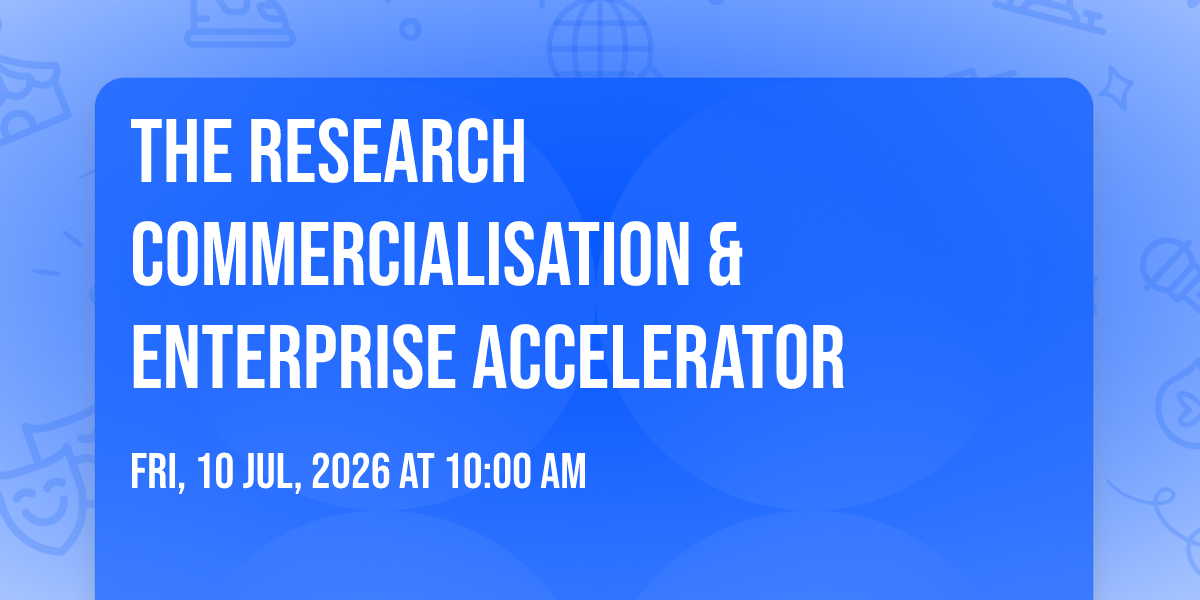 THE RESEARCH COMMERCIALISATION & ENTERPRISE ACCELERATOR

FRI, 10 JUL, 2026 AT 10:00 AM